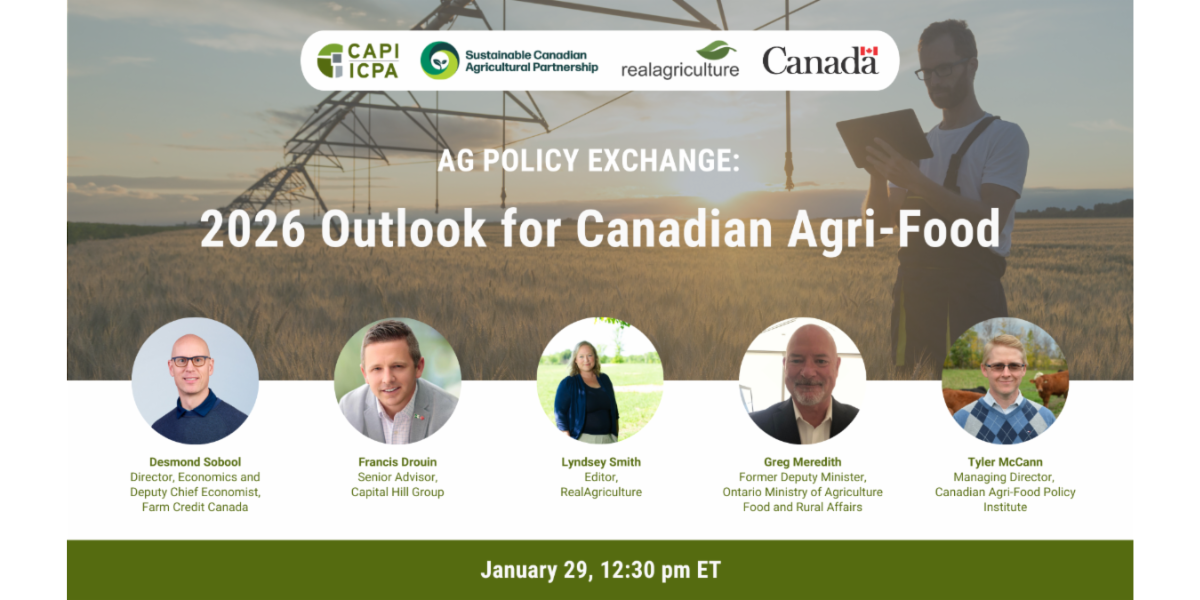 CAPI ICPA

Sustainable Canadian Agricultural Partnership

realagriculture

Canada

AG POLICY EXCHANGE:

2026 Outlook for Canadian Agri-Food

Desmond Sobool
Director, Economics and Deputy Chief Economist, Farm Credit Canada

Francis Drouin
Senior Advisor, Capital Hill Group

Lyndsey Smith
Editor, RealAgriculture

Greg Meredith
Former Deputy Minister, Ontario Ministry of Agriculture Food and Rural Affairs

Tyler McCann
Managing Director, Canadian Agri-Food Policy Institute

January 29, 12:30 pm ET